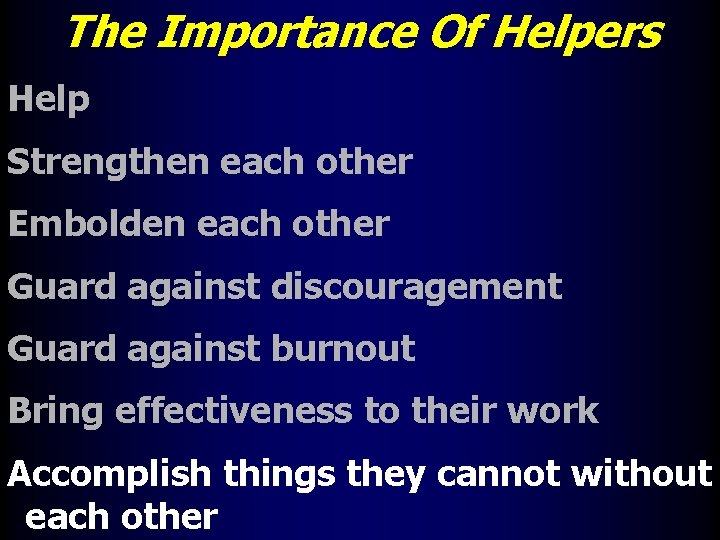 The Importance Of Helpers

Help

Strengthen each other

Embolden each other

Guard against discouragement

Guard against burnout

Bring effectiveness to their work

Accomplish things they cannot without each other